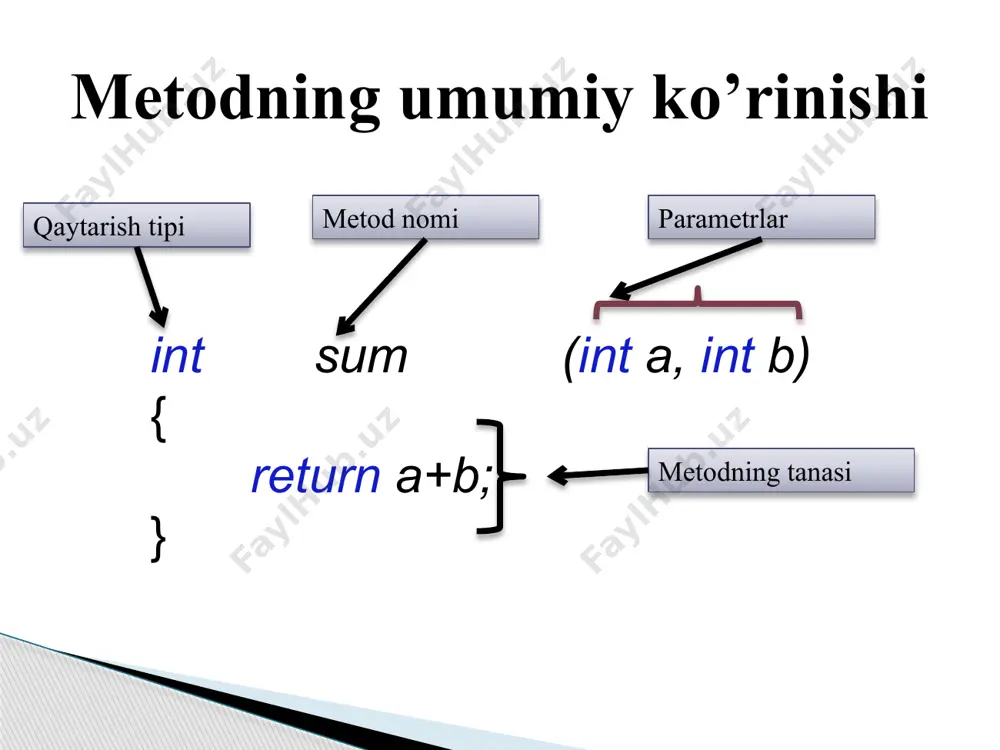 Metodning umumiy ko’rinishi

Qaytarish tipi

Metod nomi

Parametrlar

int sum (int a, int b)
{
return a+b;
}

Metodning tanasi

FaylHub.uz